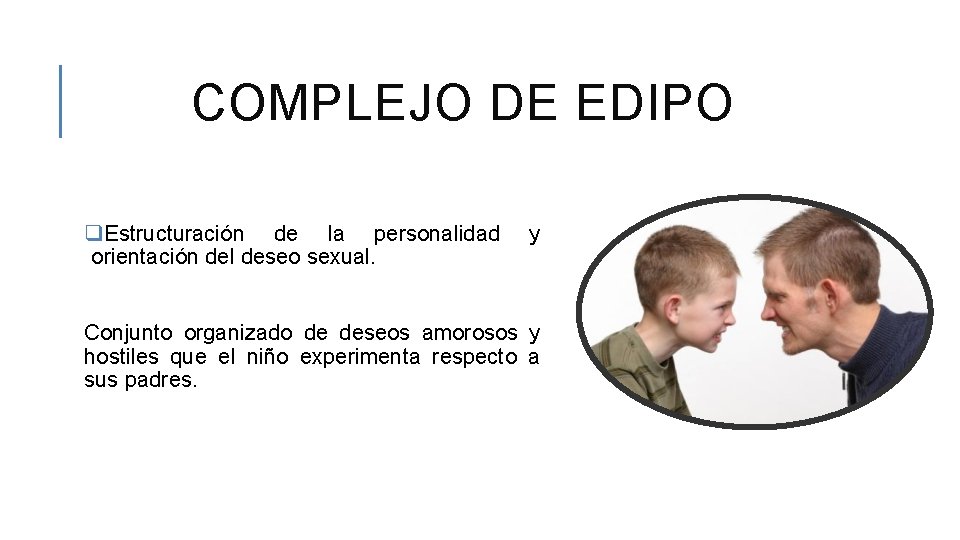 COMPLEJO DE EDIPO

❑Estructuración de la personalidad y orientación del deseo sexual.

Conjunto organizado de deseos amorosos y hostiles que el niño experimenta respecto a sus padres.